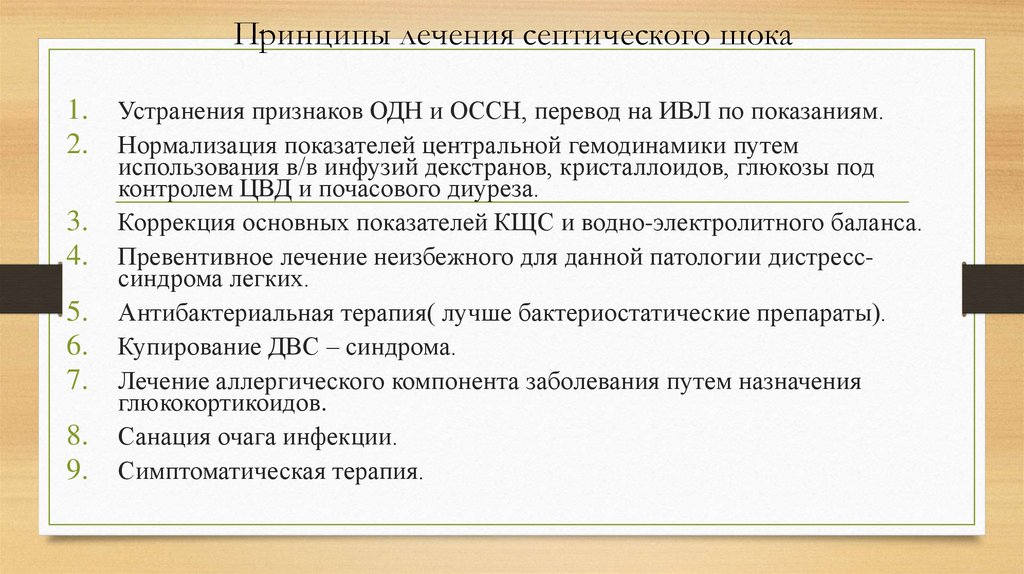 Принципы лечения септического шока

1. Устранения признаков ОДН и ОССН, перевод на ИВЛ по показаниям.
2. Нормализация показателей центральной гемодинамики путем использования в/в инфузий декстранов, кристаллоидов, глюкозы под контролем ЦВД и почасового диуреза.
3. Коррекция основных показателей КЩС и водно-электролитного баланса.
4. Превентивное лечение неизбежного для данной патологии дистресс-синдрома легких.
5. Антибактериальная терапия( лучше бактериостатические препараты).
6. Купирование ДВС – синдрома.
7. Лечение аллергического компонента заболевания путем назначения глюкокортикоидов.
8. Санация очага инфекции.
9. Симптоматическая терапия.